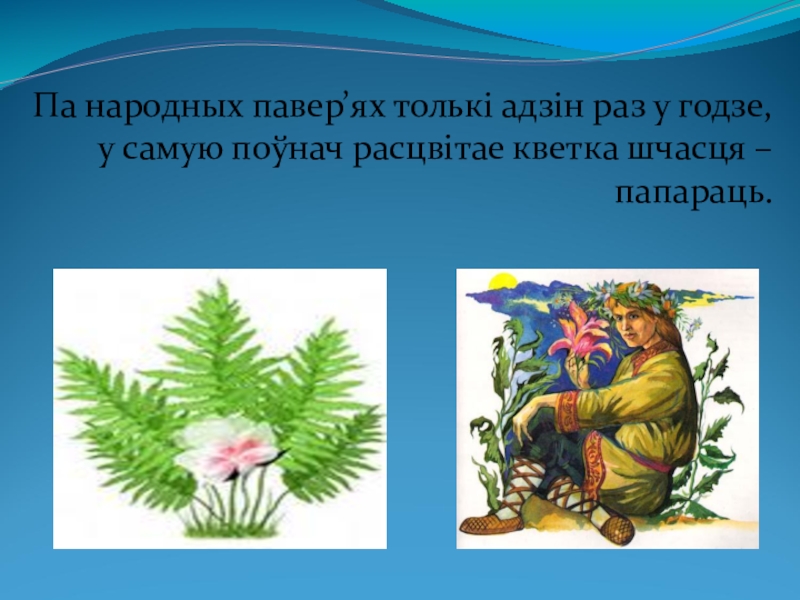 Па народных павер’ях толькі адзін раз у годзе, у самую поўнач расцвітае кветка шчасця – папараць.